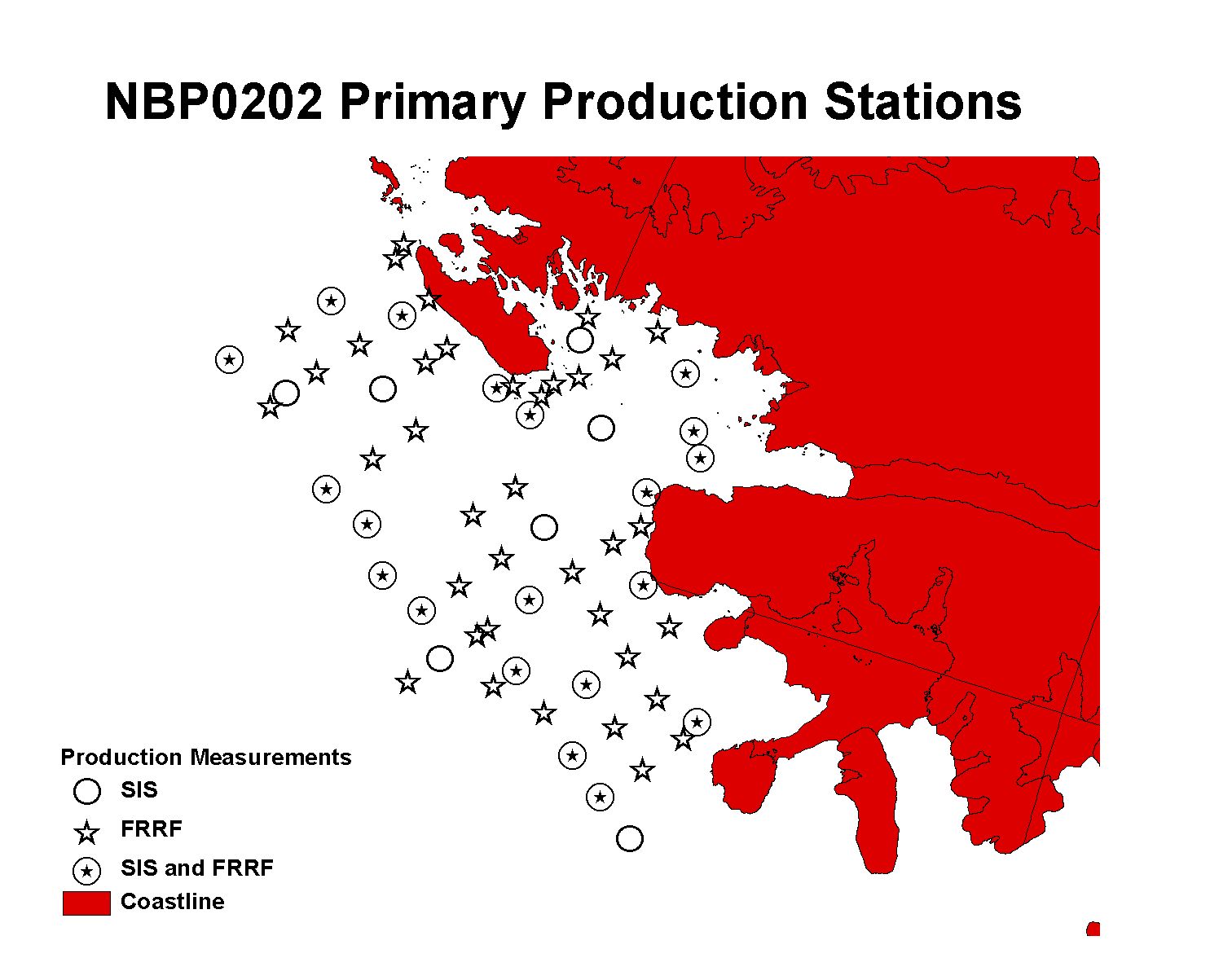 NBP0202 Primary Production Stations

Production Measurements
SIS
FRRF
SIS and FRRF
Coastline